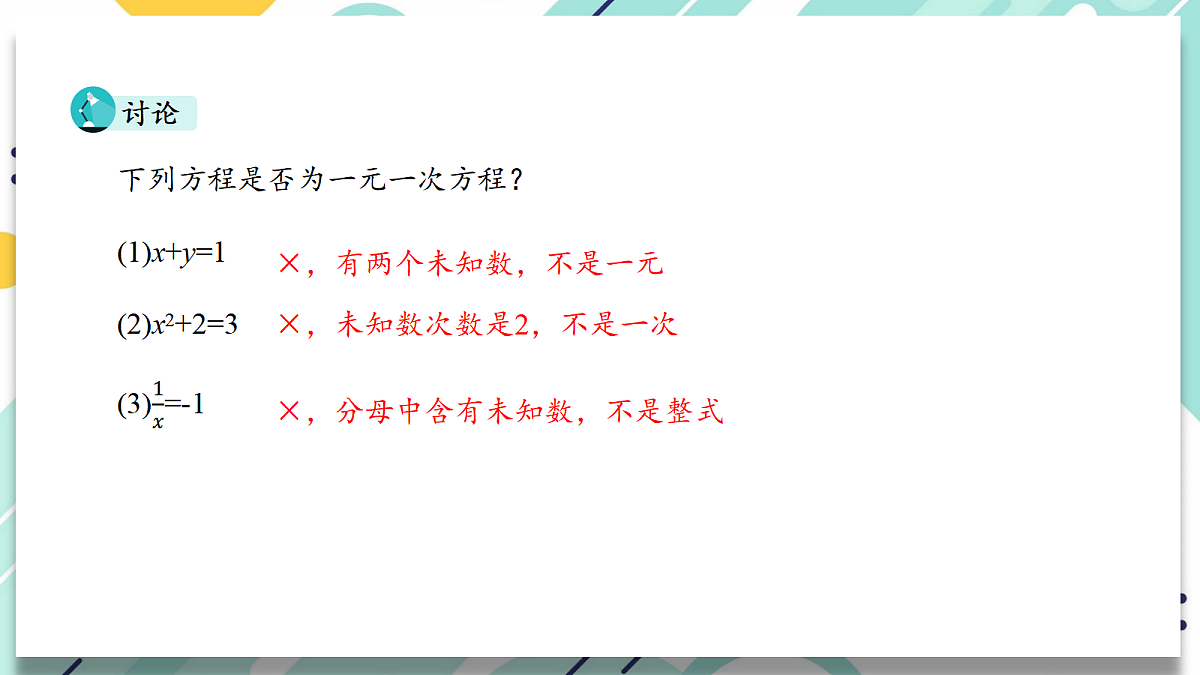 讨论

下列方程是否为一元一次方程？

(1)$x+y=1$ ×，有两个未知数，不是一元

(2)$x^2+2=3$ ×，未知数次数是2，不是一次

(3)$\frac{1}{x}=-1$ ×，分母中含有未知数，不是整式